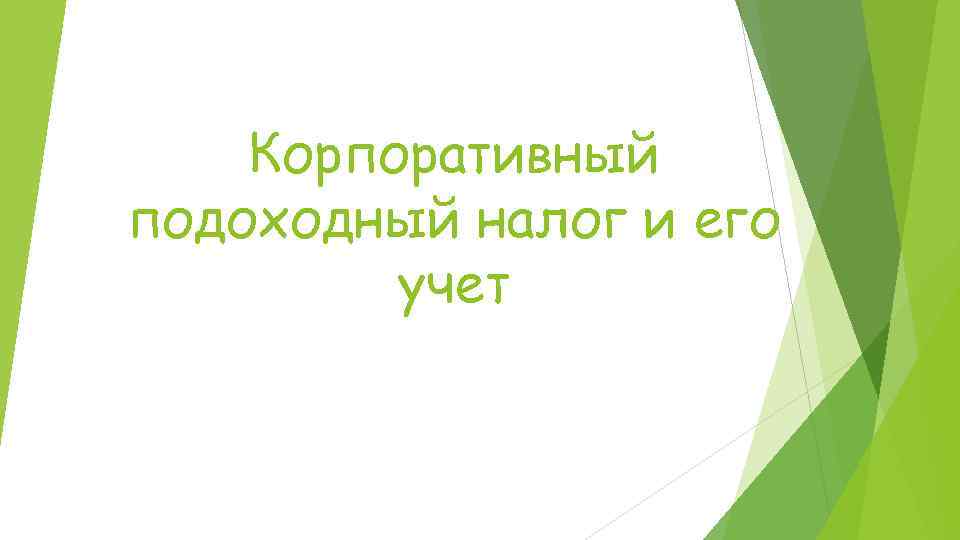 Корпоративный подоходный налог и его учет